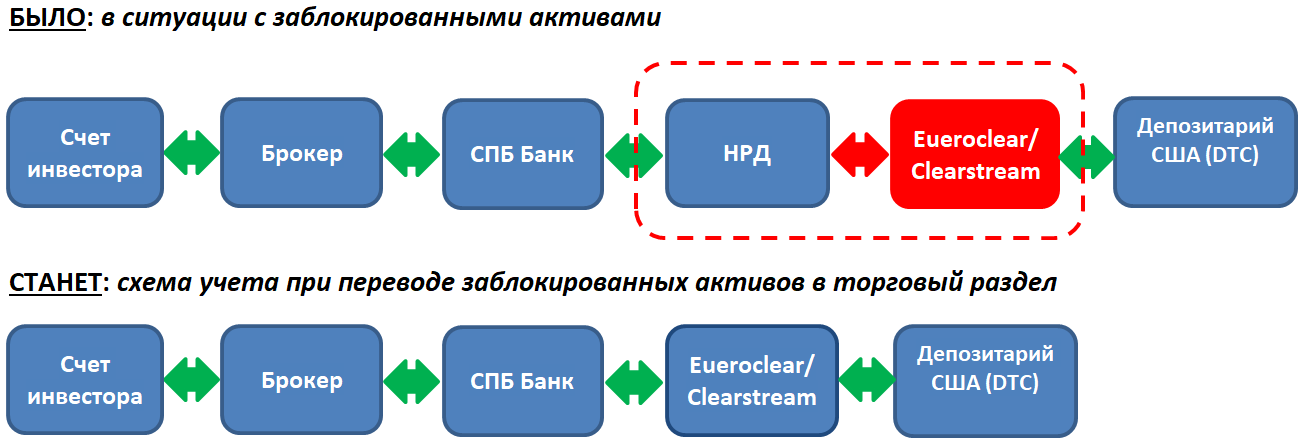 БЫЛО: в ситуации с заблокированными активами

Счет инвестора

Брокер

СПБ Банк

НРД

Eueroclear/ Clearstream

Депозитарий США (DTC)

СТАНЕТ: схема учета при переводе заблокированных активов в торговый раздел

Счет инвестора

Брокер

СПБ Банк

Eueroclear/ Clearstream

Депозитарий США (DTC)